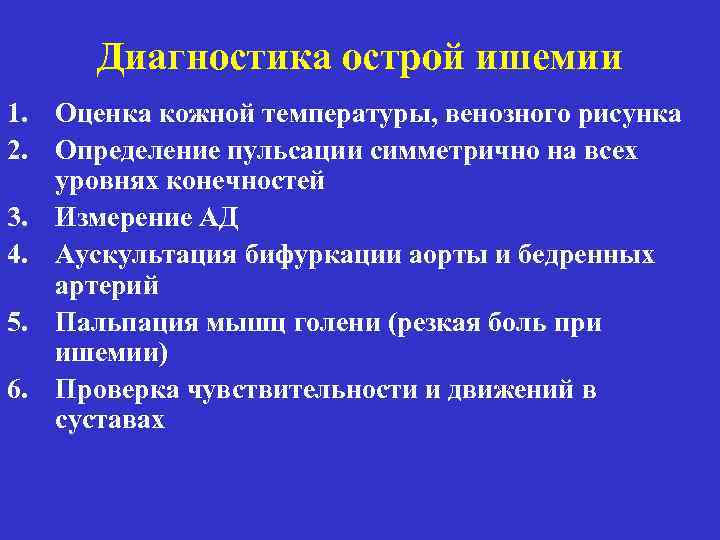 Диагностика острой ишемии

1. Оценка кожной температуры, венозного рисунка
2. Определение пульсации симметрично на всех уровнях конечностей
3. Измерение АД
4. Аускультация бифуркации аорты и бедренных артерий
5. Пальпация мышц голени (резкая боль при ишемии)
6. Проверка чувствительности и движений в суставах